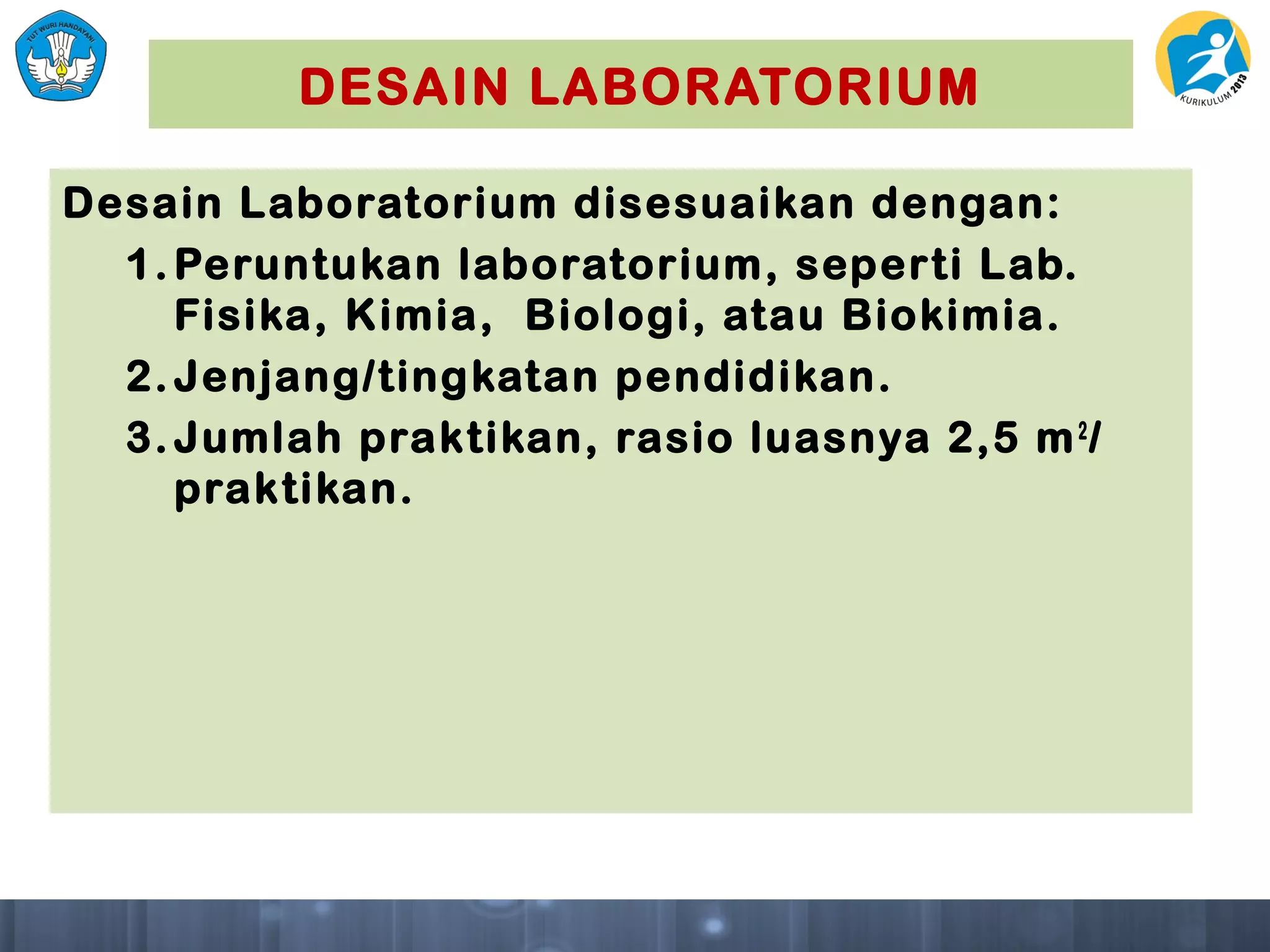 TUT WURI HANDAYANI

DESAIN LABORATORIUM

KURIKULUM 2013

Desain Laboratorium disesuaikan dengan:

1. Peruntukan laboratorium, seperti Lab. Fisika, Kimia, Biologi, atau Biokimia.
2. Jenjang/tingkatan pendidikan.
3. Jumlah praktikan, rasio luasnya 2,5 $m^2$/ praktikan.